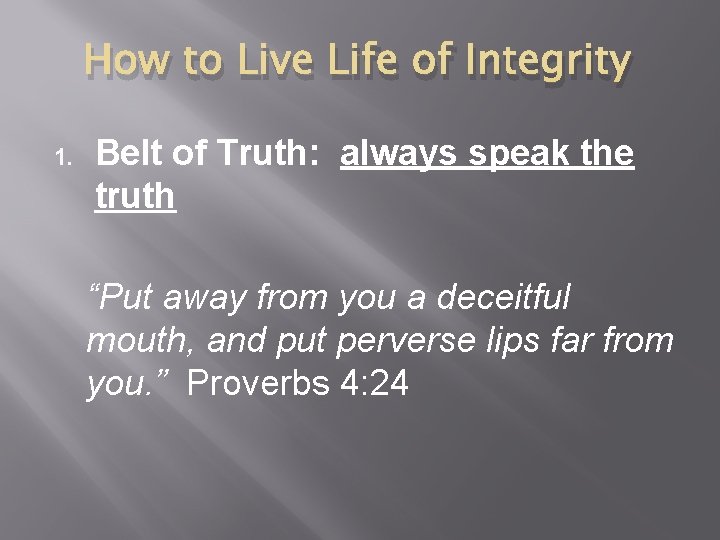 How to Live Life of Integrity

1. Belt of Truth: always speak the truth

“Put away from you a deceitful mouth, and put perverse lips far from you.” Proverbs 4:24